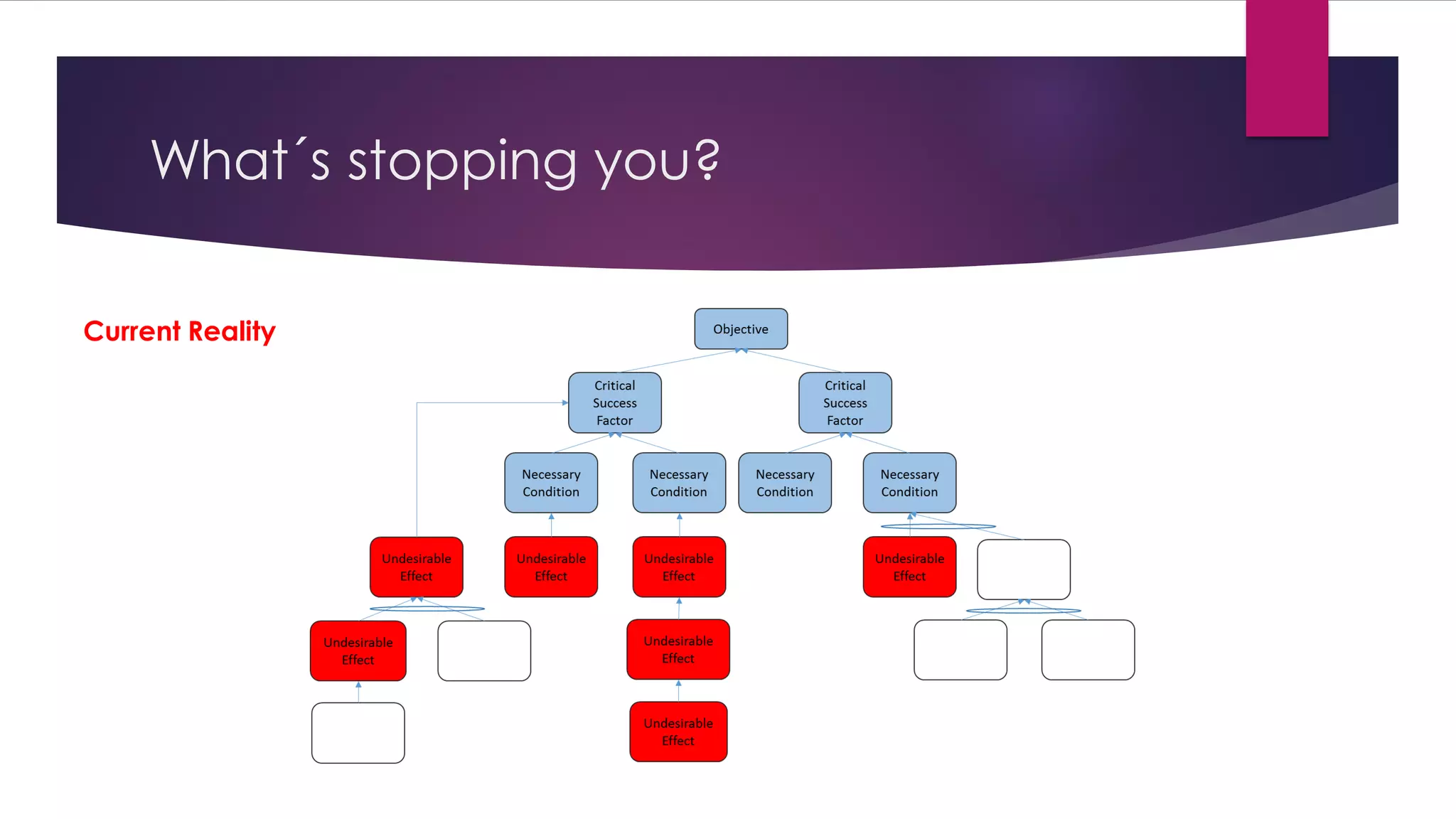 What´s stopping you?

Current Reality

Objective

Critical Success Factor

Critical Success Factor

Necessary Condition

Necessary Condition

Necessary Condition

Necessary Condition

Undesirable Effect

Undesirable Effect

Undesirable Effect

Undesirable Effect

Undesirable Effect

Undesirable Effect

Undesirable Effect